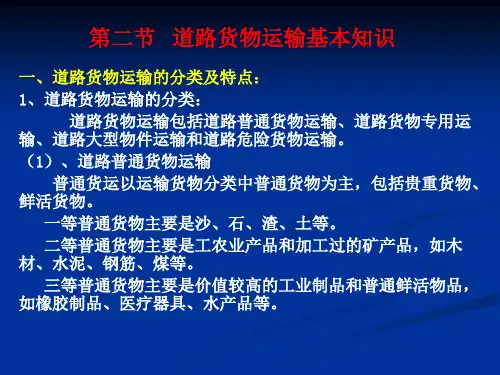 第二节　道路货物运输基本知识

一、道路货物运输的分类及特点：

1、道路货物运输的分类：

道路货物运输包括道路普通货物运输、道路货物专用运输、道路大型物件运输和道路危险货物运输。

（1）、道路普通货物运输

普通货运以运输货物分类中普通货物为主，包括贵重货物、鲜活货物。

一等普通货物主要是沙、石、渣、土等。

二等普通货物主要是工农业产品和加工过的矿产品，如木材、水泥、钢筋、煤等。

三等普通货物主要是价值较高的工业制品和普通鲜活物品，如橡胶制品、医疗器具、水产品等。